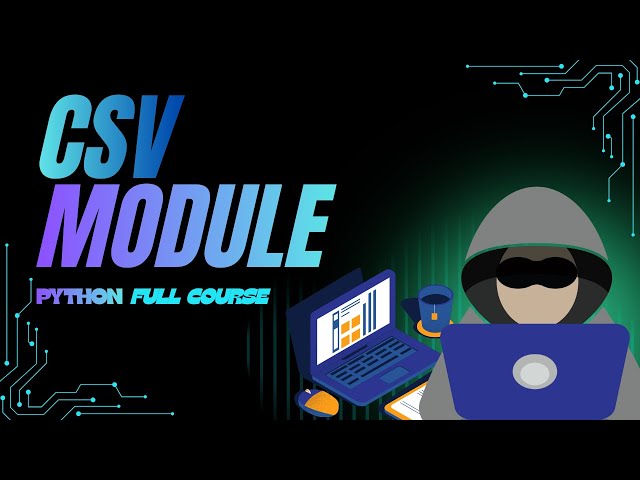 CSV
MODULE

PYTHON FULL COURSE